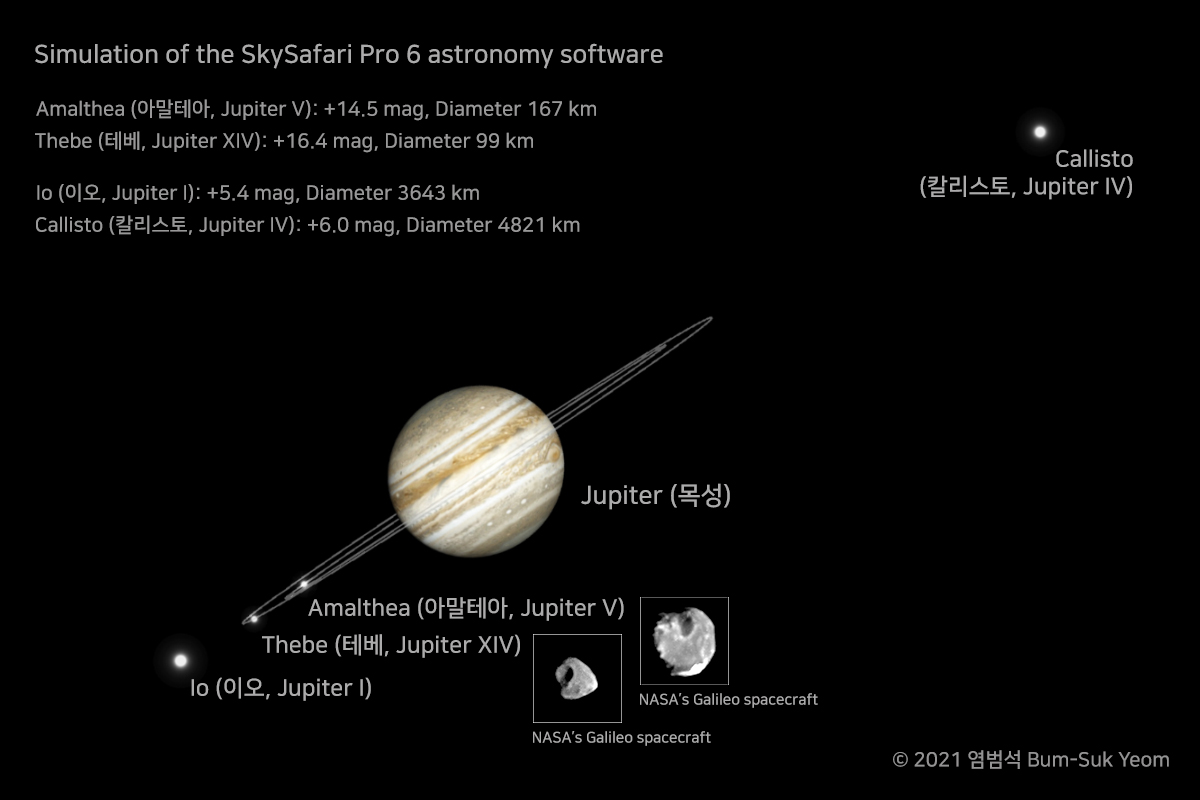 Simulation of the SkySafari Pro 6 astronomy software

Amalthea (아말테아, Jupiter V): +14.5 mag, Diameter 167 km
Thebe (테베, Jupiter XIV): +16.4 mag, Diameter 99 km

Io (이오, Jupiter I): +5.4 mag, Diameter 3643 km
Callisto (칼리스토, Jupiter IV): +6.0 mag, Diameter 4821 km

Callisto
(칼리스토, Jupiter IV)

Jupiter (목성)

Amalthea (아말테아, Jupiter V)

Thebe (테베, Jupiter XIV)

Io (이오, Jupiter I)

NASA's Galileo spacecraft

NASA's Galileo spacecraft

© 2021 염범석 Bum-Suk Yeom